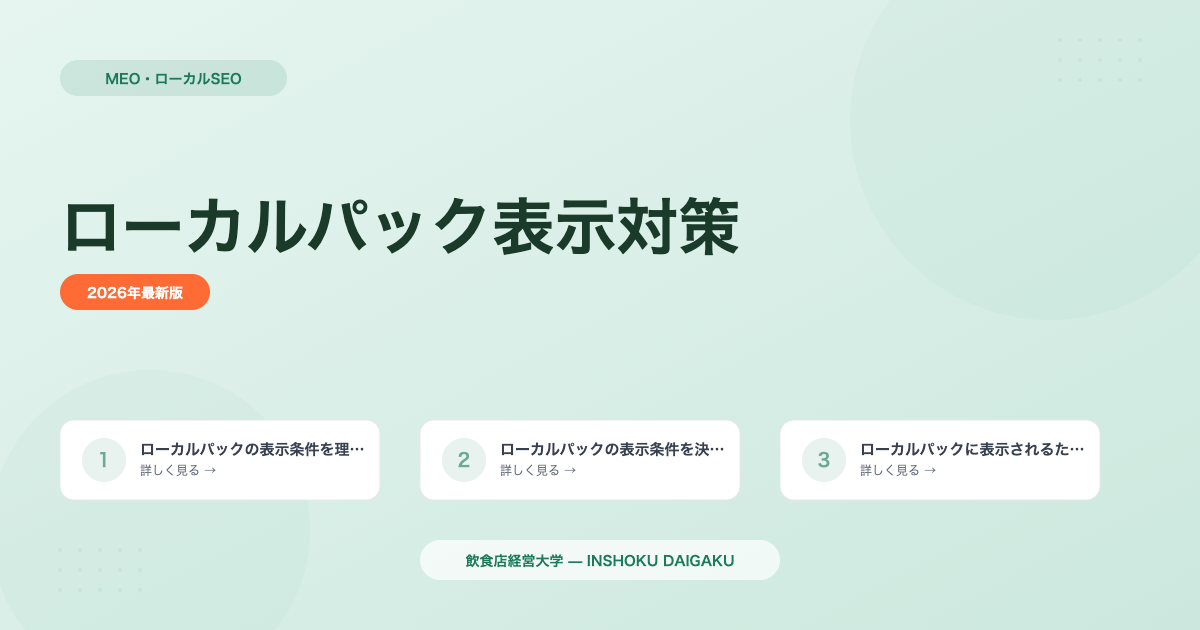 MEO・ローカルSEO

ローカルパック表示対策

2026年最新版

1 ローカルパックの表示条件を理…
詳しく見る →

2 ローカルパックの表示条件を決…
詳しく見る →

3 ローカルパックに表示されるた…
詳しく見る →

飲食店経営大学 — INSHOKU DAIGAKU